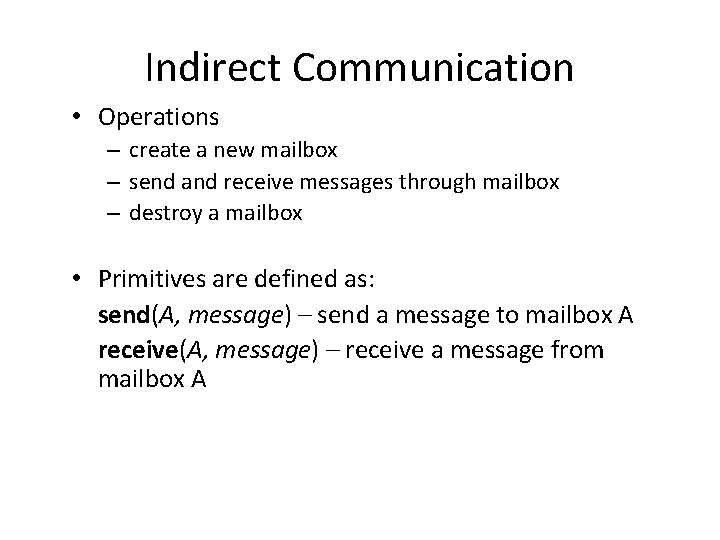 Indirect Communication

• Operations
– create a new mailbox
– send and receive messages through mailbox
– destroy a mailbox

• Primitives are defined as:
send(A, message) – send a message to mailbox A
receive(A, message) – receive a message from mailbox A